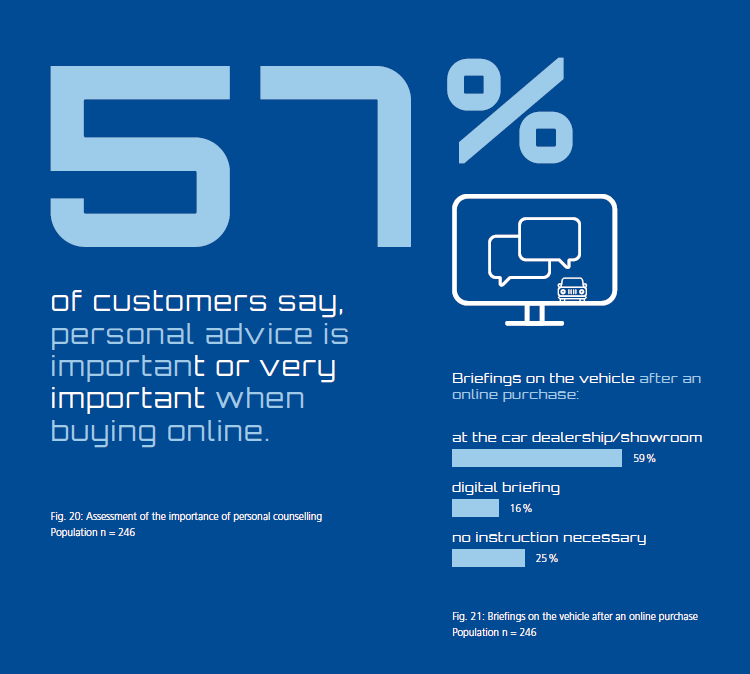 57%

of customers say, personal advice is important or very important when buying online.

Fig. 20: Assessment of the importance of personal counselling
Population n = 246

Briefings on the vehicle after an online purchase:

at the car dealership/showroom
59%

digital briefing
16%

no instruction necessary
25%

Fig. 21: Briefings on the vehicle after an online purchase
Population n = 246